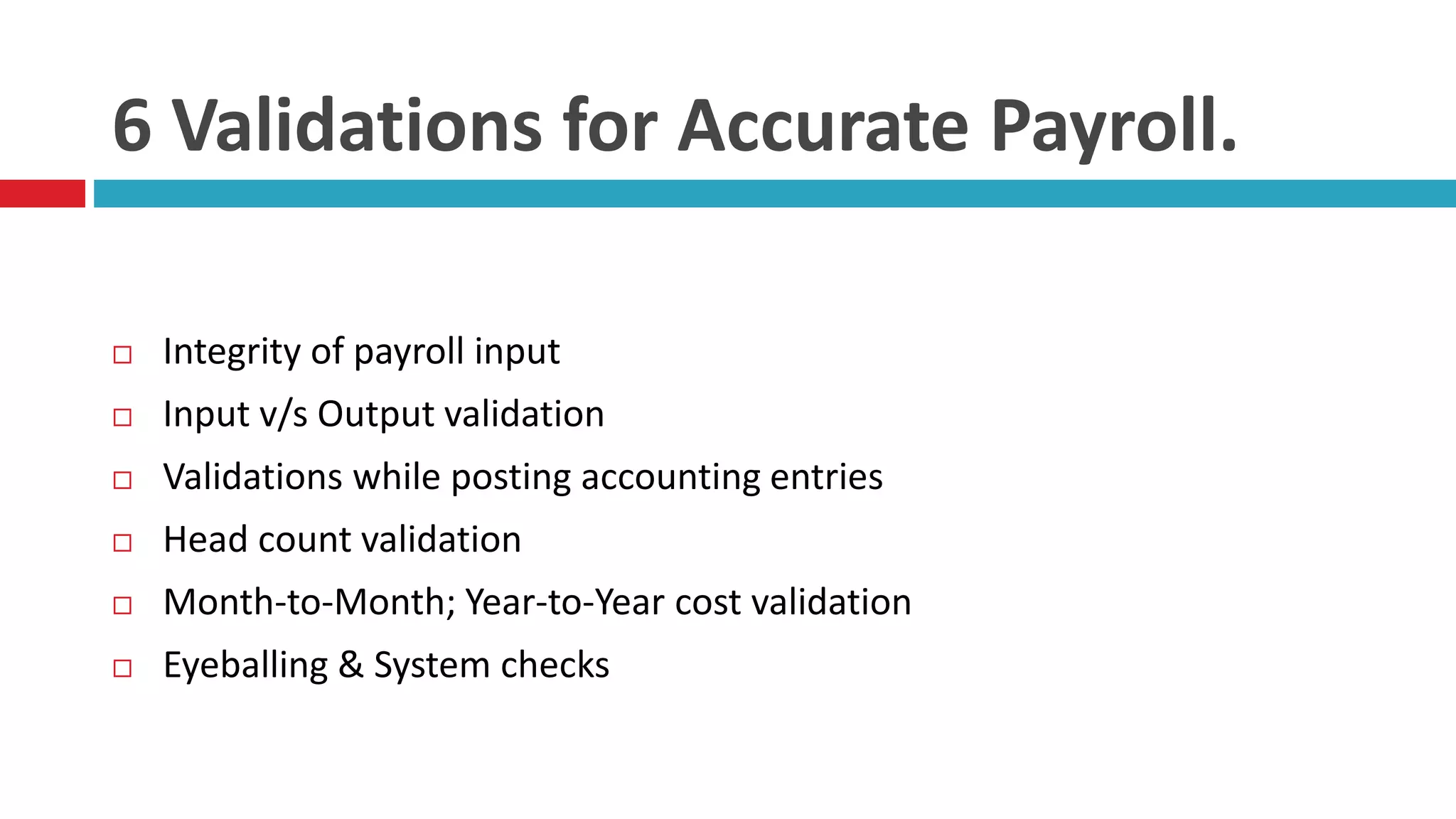 6 Validations for Accurate Payroll.

□ Integrity of payroll input
□ Input v/s Output validation
□ Validations while posting accounting entries
□ Head count validation
□ Month-to-Month; Year-to-Year cost validation
□ Eyeballing & System checks